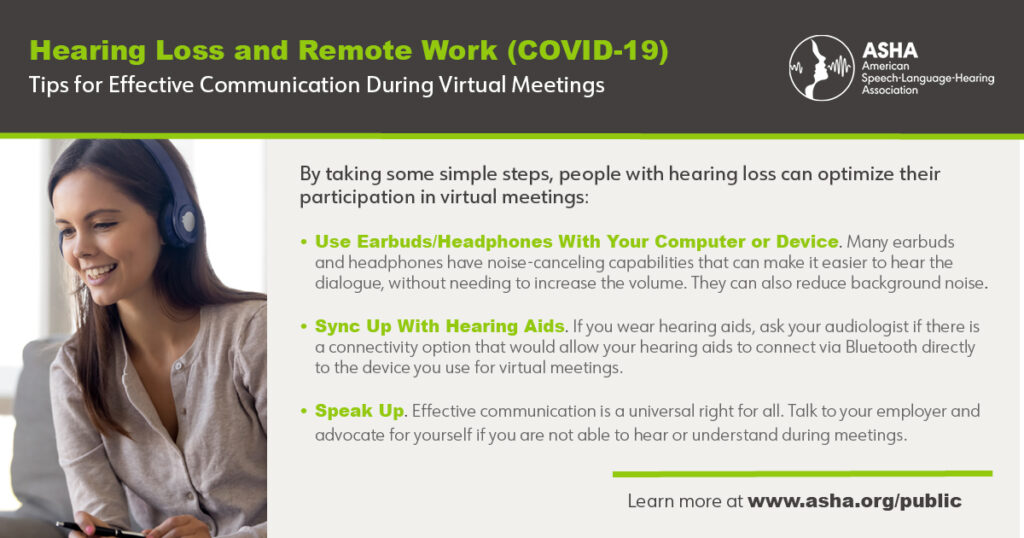 Hearing Loss and Remote Work (COVID-19)
Tips for Effective Communication During Virtual Meetings

ASHA
American Speech-Language-Hearing Association

By taking some simple steps, people with hearing loss can optimize their participation in virtual meetings:

• Use Earbuds/Headphones With Your Computer or Device. Many earbuds and headphones have noise-canceling capabilities that can make it easier to hear the dialogue, without needing to increase the volume. They can also reduce background noise.

• Sync Up With Hearing Aids. If you wear hearing aids, ask your audiologist if there is a connectivity option that would allow your hearing aids to connect via Bluetooth directly to the device you use for virtual meetings.

• Speak Up. Effective communication is a universal right for all. Talk to your employer and advocate for yourself if you are not able to hear or understand during meetings.

Learn more at www.asha.org/public